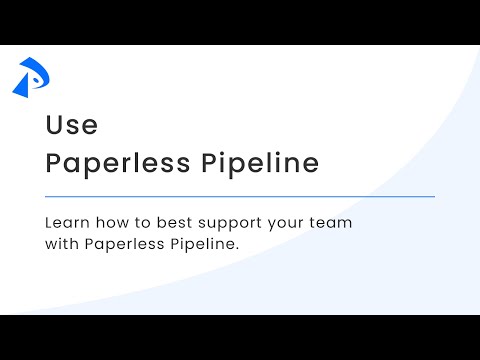 Use
Paperless Pipeline

Learn how to best support your team with Paperless Pipeline.